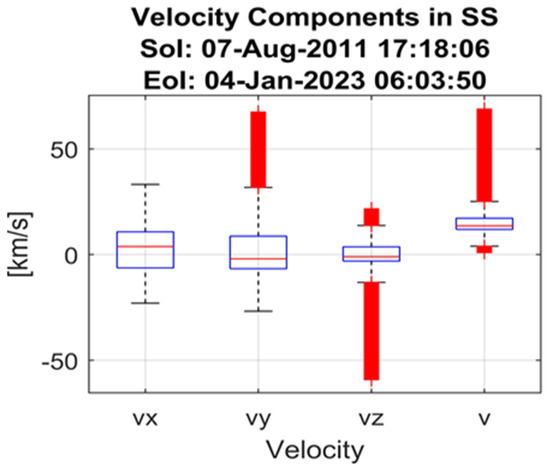 Velocity Components in SS
Sol: 07-Aug-2011 17:18:06
Eol: 04-Jan-2023 06:03:50

[km/s]

50

0

-50

vx vy vz v

Velocity